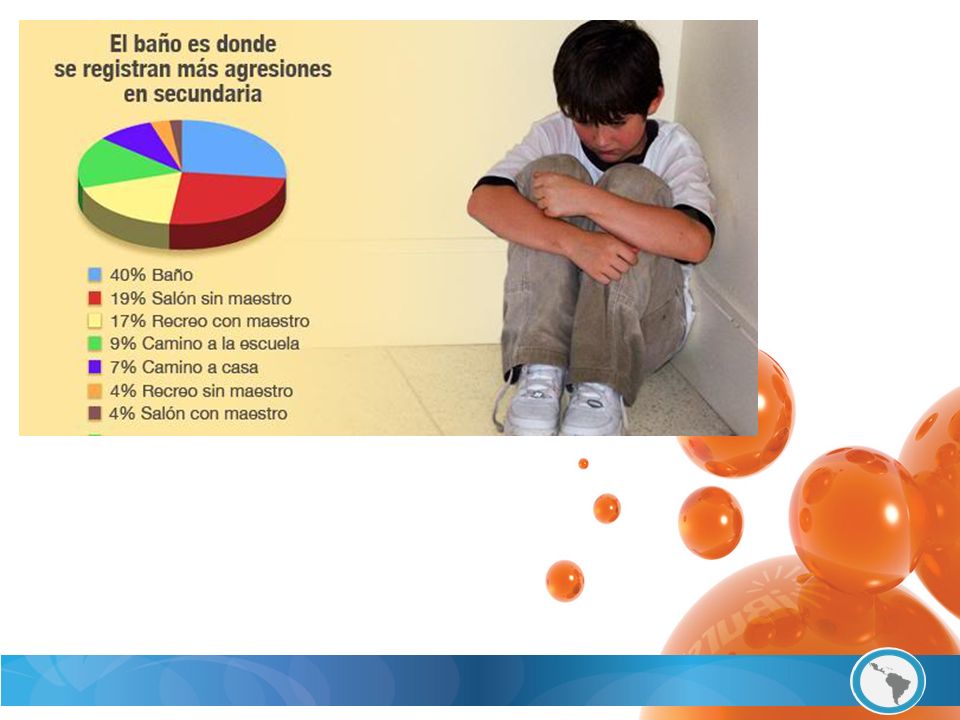 El baño es donde se registran más agresiones en secundaria

40% Baño
19% Salón sin maestro
17% Recreo con maestro
9% Camino a la escuela
7% Camino a casa
4% Recreo sin maestro
4% Salón con maestro